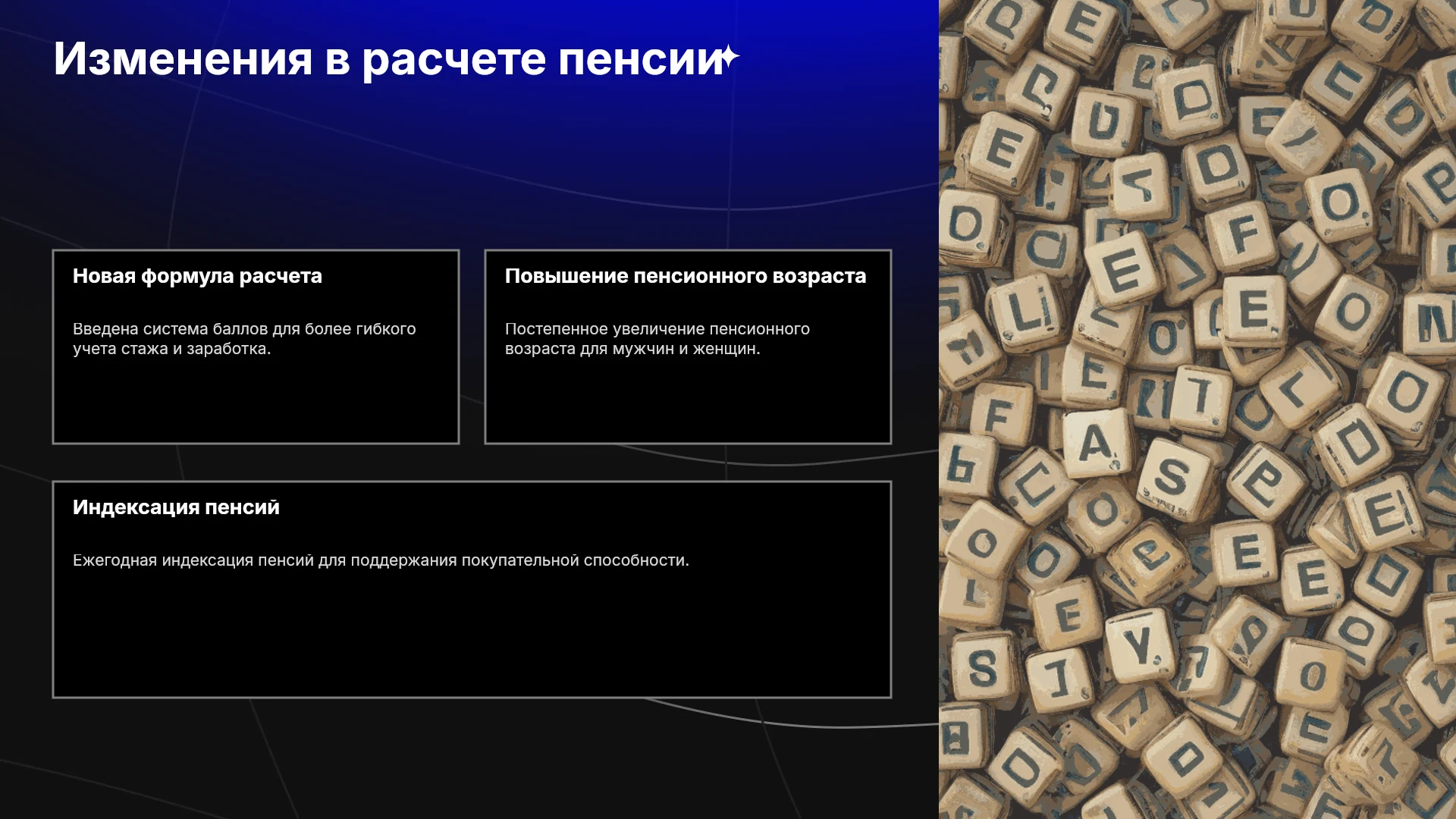 Изменения в расчете пенсии

Новая формула расчета

Введена система баллов для более гибкого учета стажа и заработка.

Повышение пенсионного возраста

Постепенное увеличение пенсионного возраста для мужчин и женщин.

Индексация пенсий

Ежегодная индексация пенсий для поддержания покупательной способности.